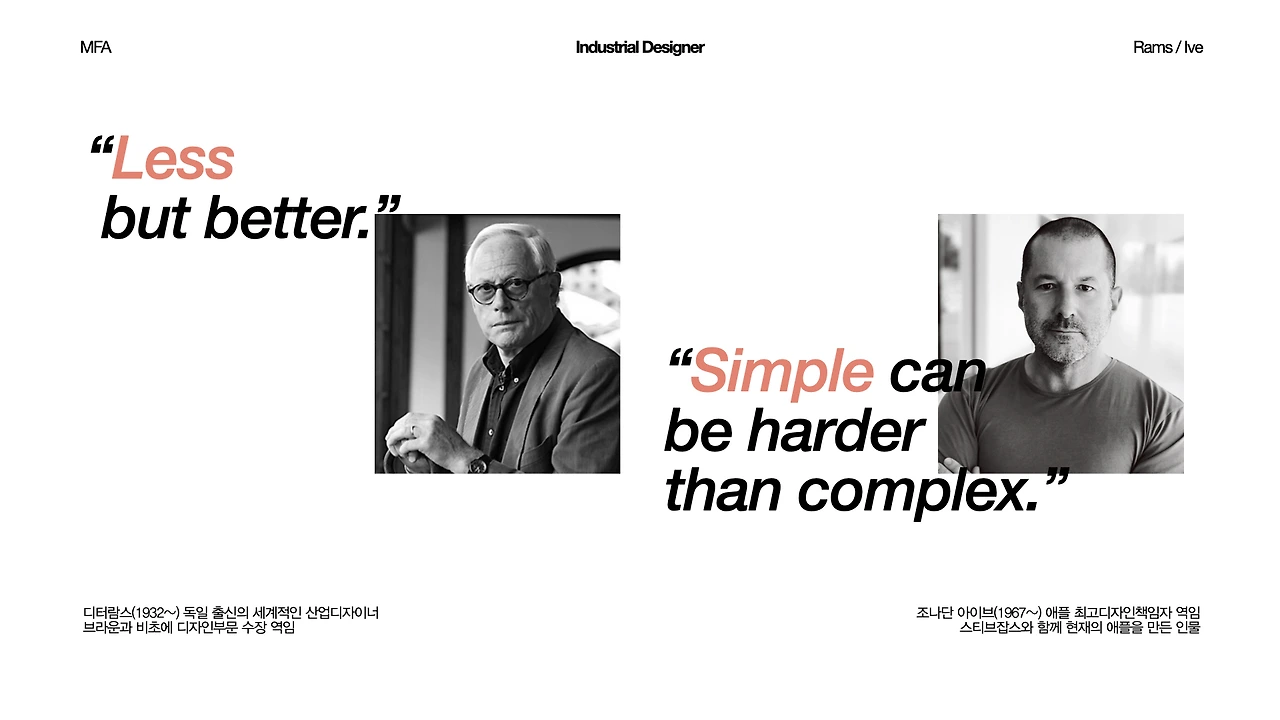 MFA

Industrial Designer

Rams / Ive

“Less but better.”

“Simple can be harder than complex.”

디터람스(1932~) 독일 출신의 세계적인 산업디자이너
브라운과 비초에 디자인부문 수장 역임

조나단 아이브(1967~) 애플 최고디자인책임자 역임
스티브잡스와 함께 현재의 애플을 만든 인물